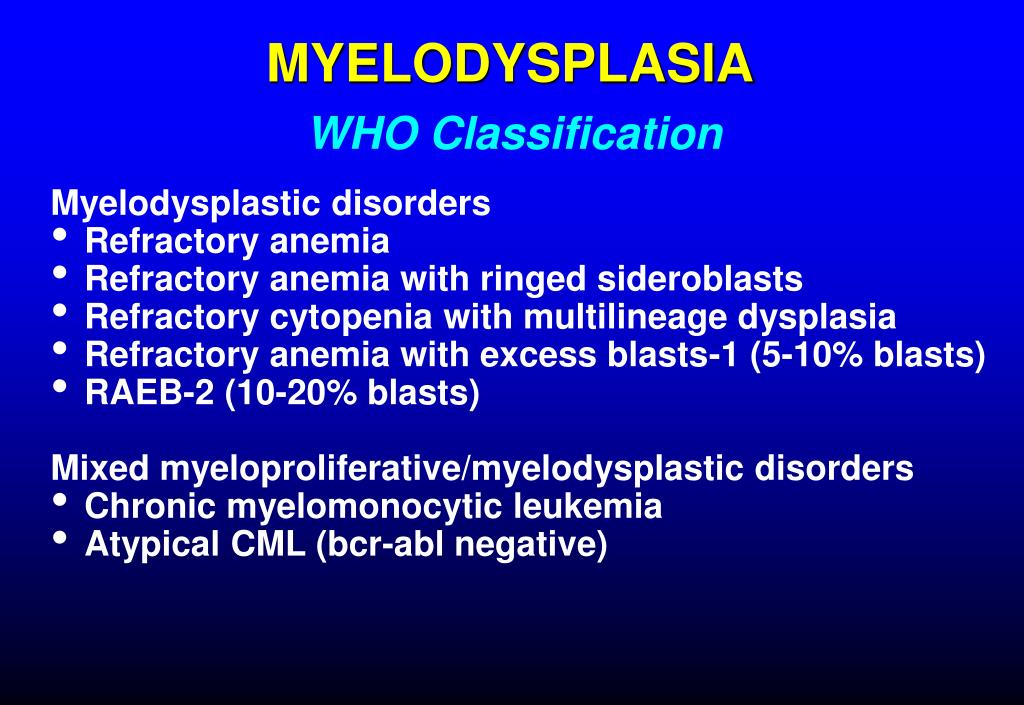 MYELODYSPLASIA
WHO Classification

Myelodysplastic disorders
• Refractory anemia
• Refractory anemia with ringed sideroblasts
• Refractory cytopenia with multilineage dysplasia
• Refractory anemia with excess blasts-1 (5-10% blasts)
• RAEB-2 (10-20% blasts)

Mixed myeloproliferative/myelodysplastic disorders
• Chronic myelomonocytic leukemia
• Atypical CML (bcr-abl negative)